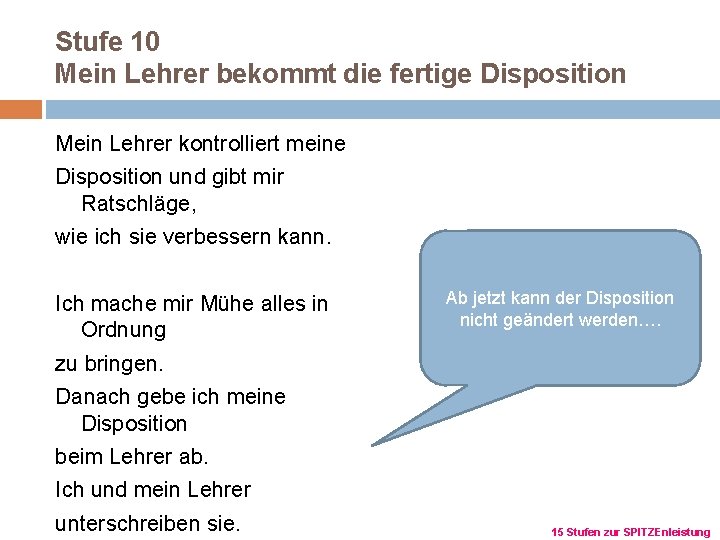 Stufe 10
Mein Lehrer bekommt die fertige Disposition

Mein Lehrer kontrolliert meine Disposition und gibt mir Ratschläge, wie ich sie verbessern kann.

Ich mache mir Mühe alles in Ordnung zu bringen.
Danach gebe ich meine Disposition beim Lehrer ab.
Ich und mein Lehrer unterschreiben sie.

Ab jetzt kann der Disposition nicht geändert werden….

15 Stufen zur SPITZEnleistung